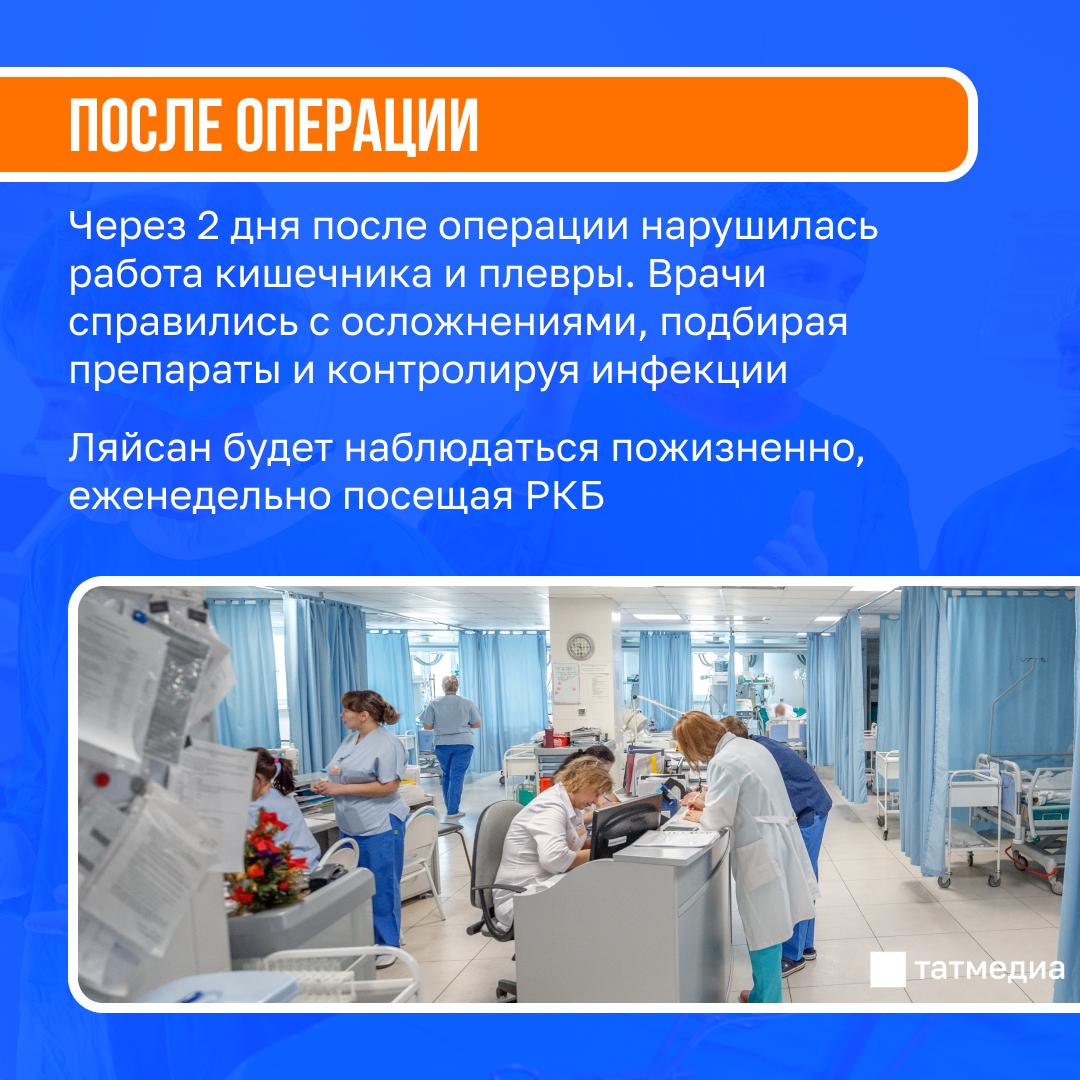 ПОСЛЕ ОПЕРАЦИИ

Через 2 дня после операции нарушилась работа кишечника и плевры. Врачи справились с осложнениями, подбирая препараты и контролируя инфекции

Ляйсан будет наблюдаться пожизненно, еженедельно посещая РКБ

татмедиа